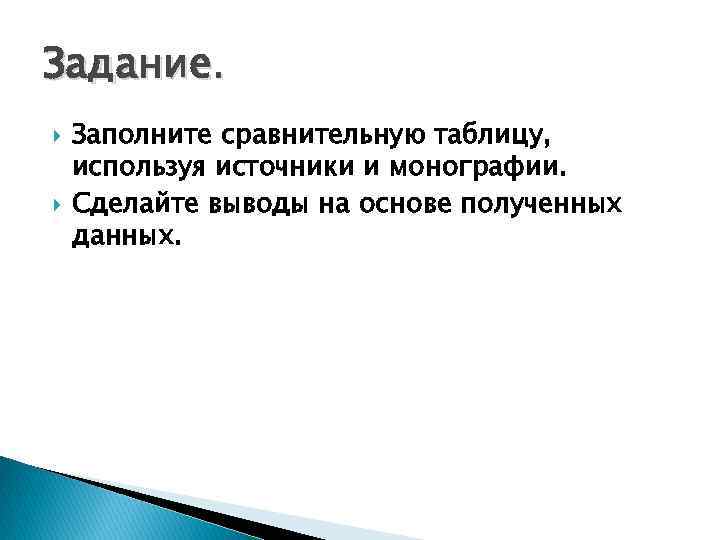 Задание.

Заполните сравнительную таблицу, используя источники и монографии.

Сделайте выводы на основе полученных данных.